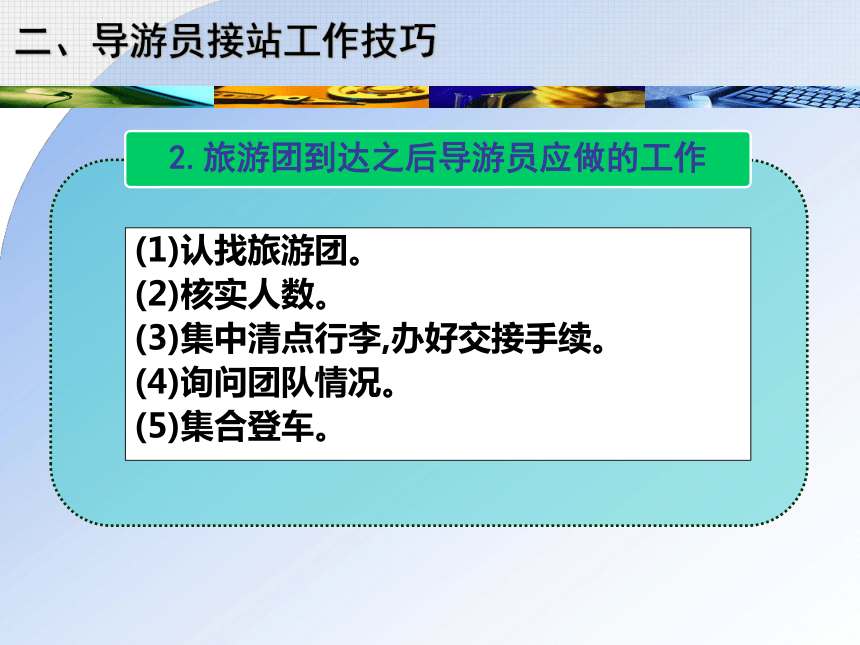 二、导游员接站工作技巧

2. 旅游团到达之后导游员应做的工作

(1)认找旅游团。
(2)核实人数。
(3)集中清点行李,办好交接手续。
(4)询问团队情况。
(5)集合登车。